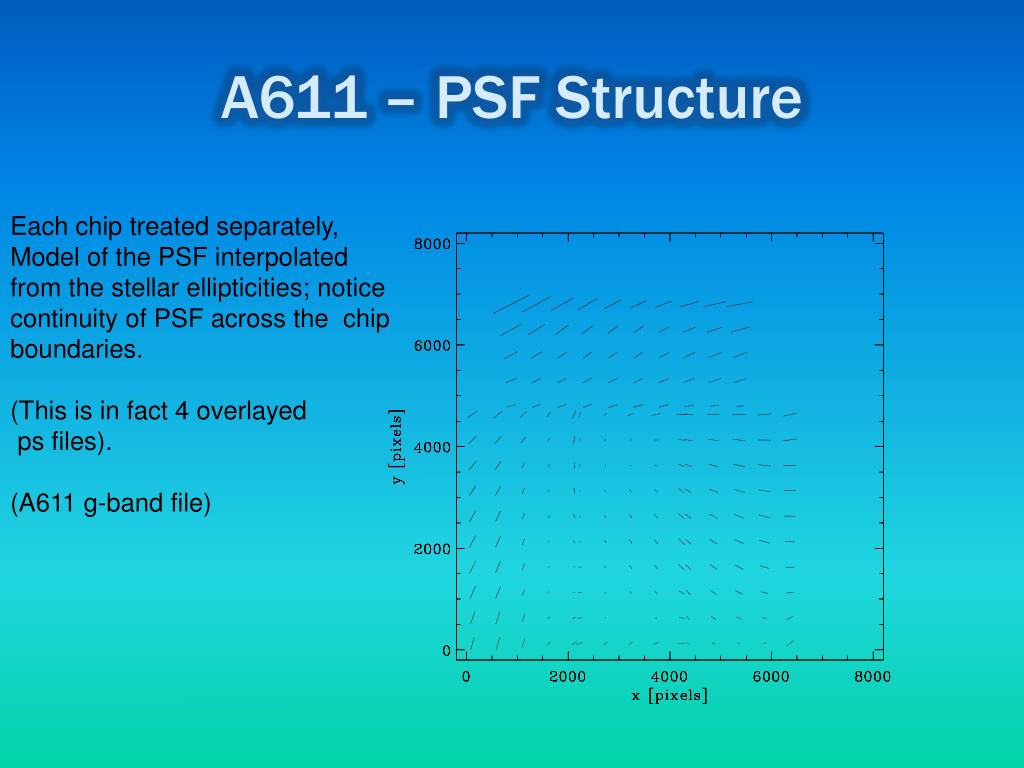 A611 – PSF Structure

Each chip treated separately, Model of the PSF interpolated from the stellar ellipticities; notice continuity of PSF across the chip boundaries.

(This is in fact 4 overlayed ps files).

(A611 g-band file)

8000
6000
4000
2000
0
y [pixels]
0
2000
4000
6000
8000
x [pixels]